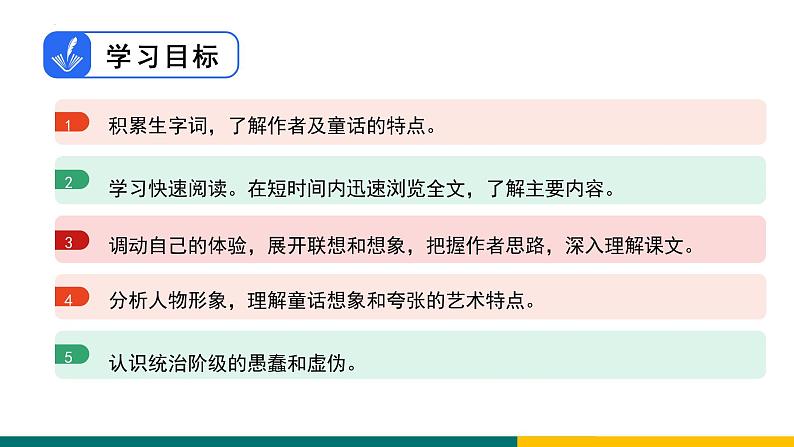 学习目标

1 积累生字词，了解作者及童话的特点。

2 学习快速阅读。在短时间内迅速浏览全文，了解主要内容。

3 调动自己的体验，展开联想和想象，把握作者思路，深入理解课文。

4 分析人物形象，理解童话想象和夸张的艺术特点。

5 认识统治阶级的愚蠢和虚伪。